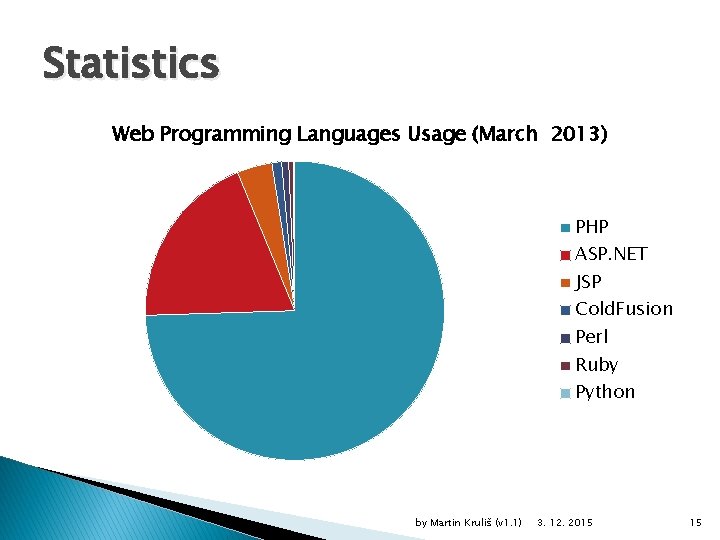 Statistics

Web Programming Languages Usage (March 2013)

PHP
ASP.NET
JSP
ColdFusion
Perl
Ruby
Python

by Martin Kruliš (v1.1)   3. 12. 2015   15